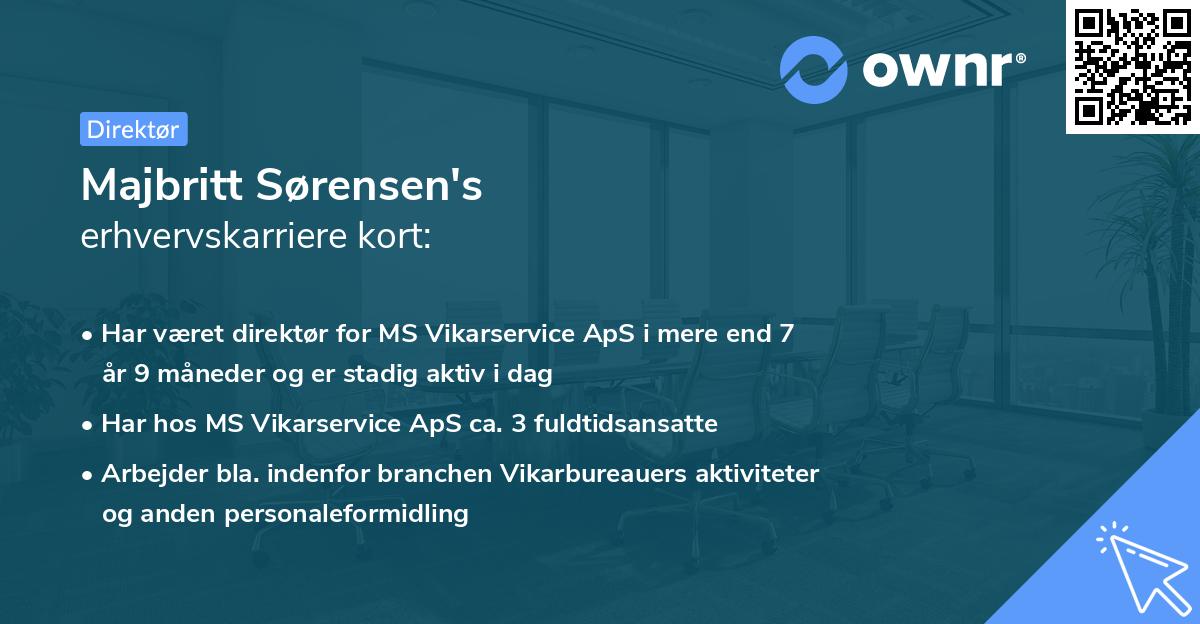 ownr®

Direktør

Majbritt Sørensen's
erhvervskarriere kort:

• Har været direktør for MS Vikarservice ApS i mere end 7 år 9 måneder og er stadig aktiv i dag
• Har hos MS Vikarservice ApS ca. 3 fuldtidsansatte
• Arbejder bla. indenfor branchen Vikarbureauers aktiviteter og anden personaleformidling